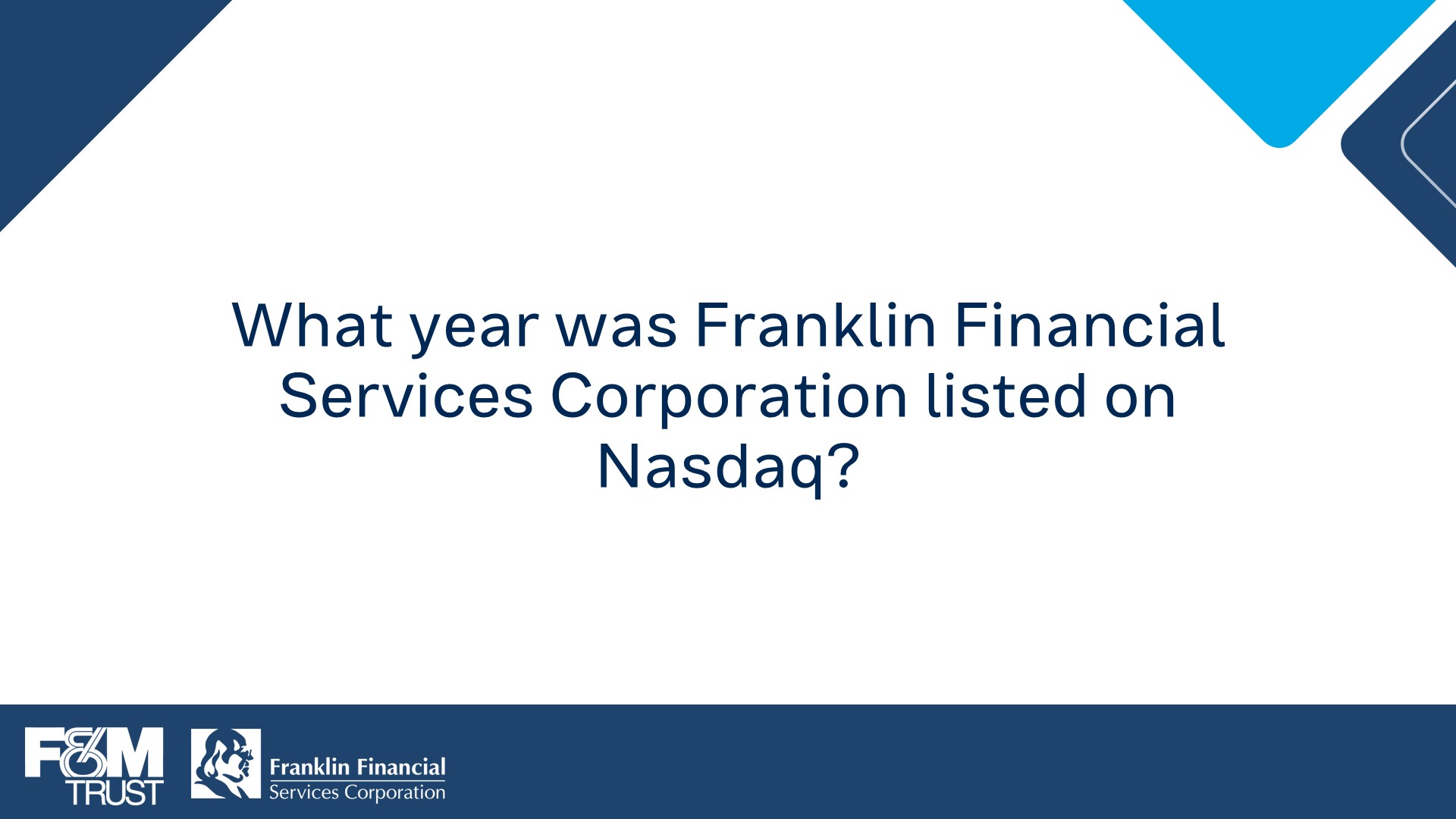 What year was Franklin Financial Services Corporation listed on Nasdaq?

F&M TRUST

Franklin Financial
Services Corporation